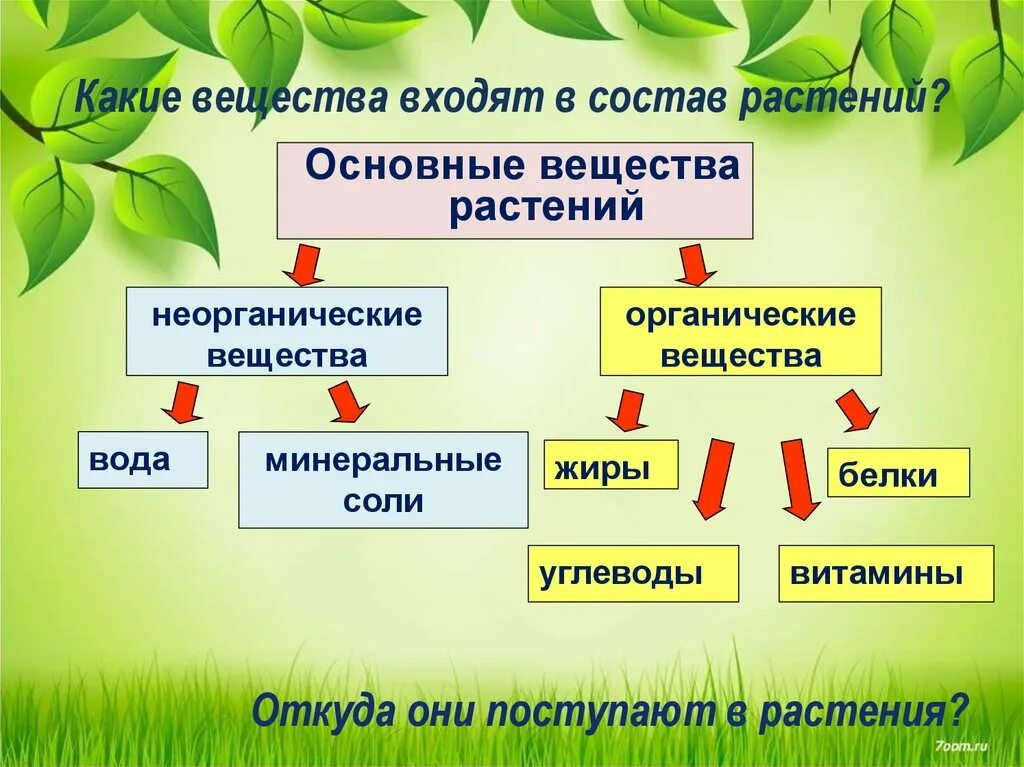 Какие вещества входят в состав растений?

Основные вещества растений

неорганические вещества

органические вещества

вода

минеральные соли

жиры

белки

углеводы

витамины

Откуда они поступают в растения?

7oom.ru